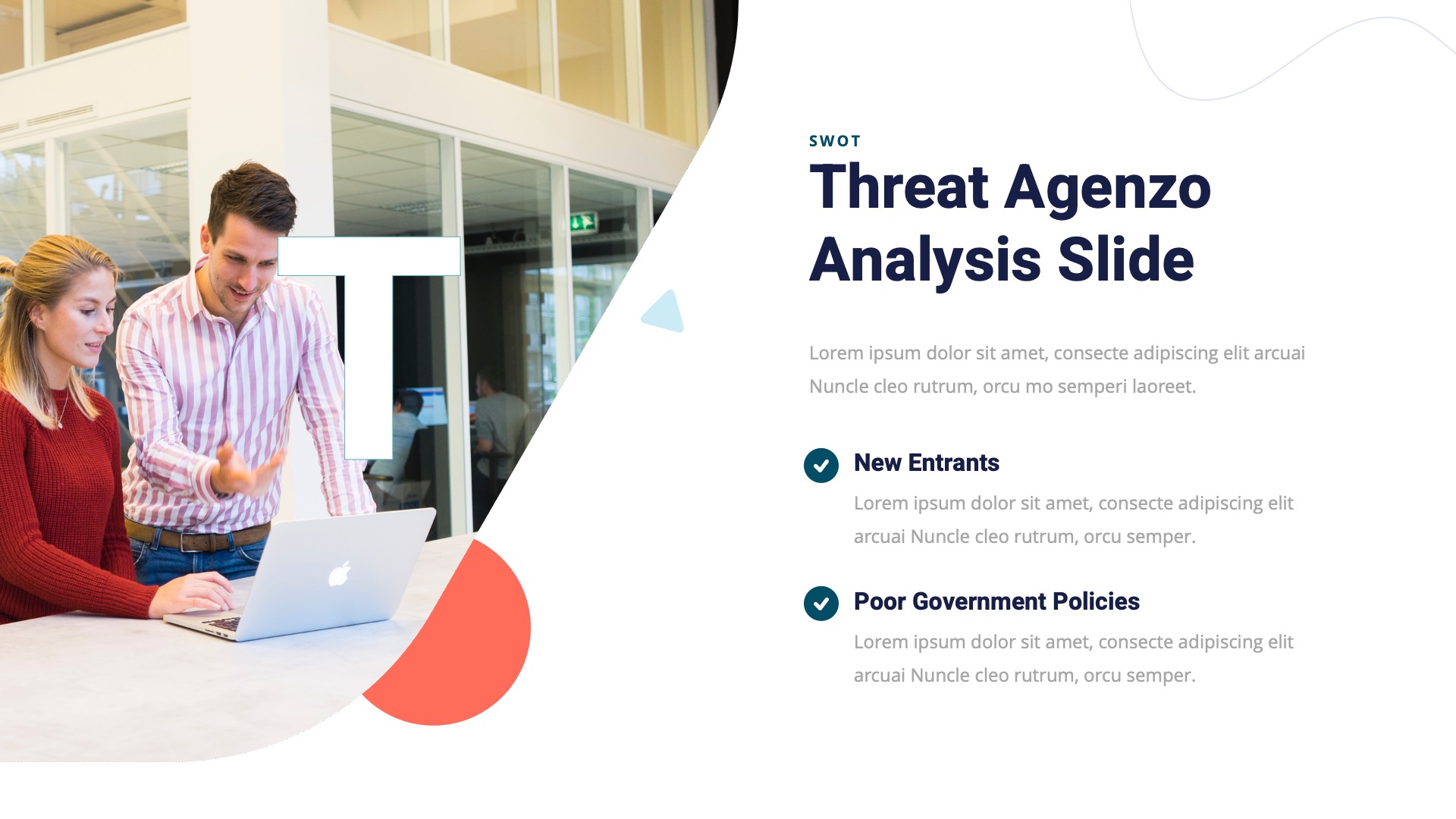 T

SWOT

Threat Agenzo Analysis Slide

Lorem ipsum dolor sit amet, consecte adipiscing elit arcuai Nuncle cleo rutrum, orcu mo semperi laoreet.

New Entrants

Lorem ipsum dolor sit amet, consecte adipiscing elit arcuai Nuncle cleo rutrum, orcu semper.

Poor Government Policies

Lorem ipsum dolor sit amet, consecte adipiscing elit arcuai Nuncle cleo rutrum, orcu semper.